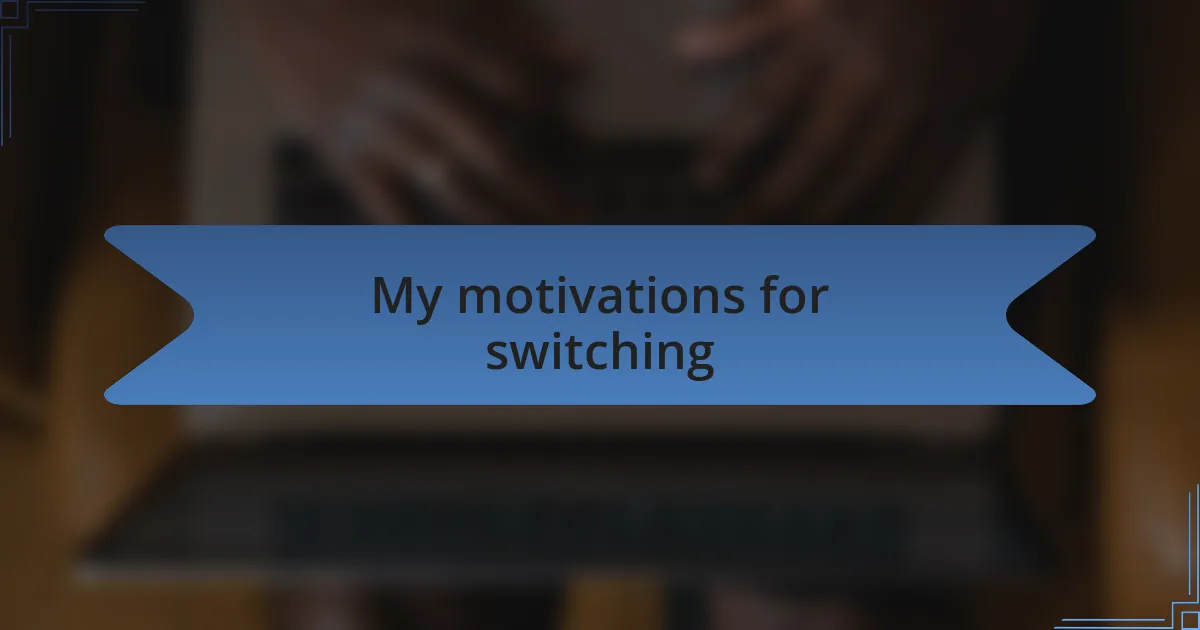 My motivations for switching